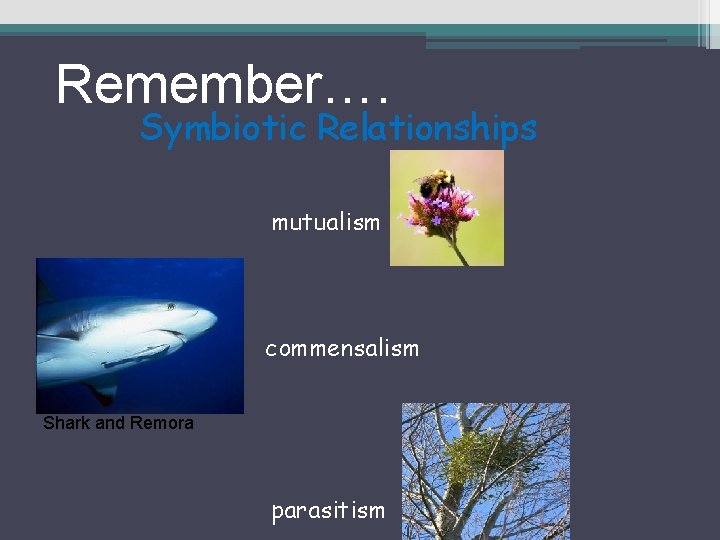 Remember….
Symbiotic Relationships

mutualism

commensalism

Shark and Remora

parasitism